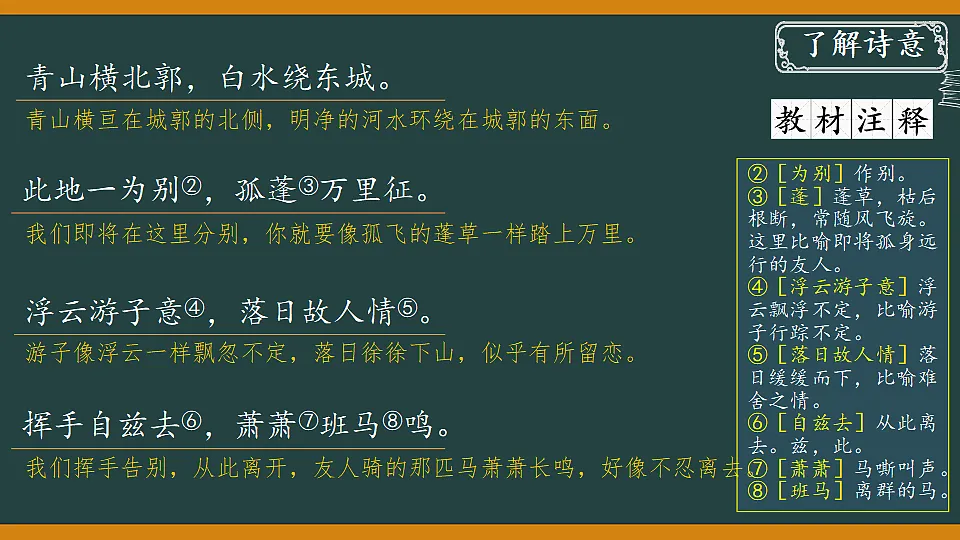 了解诗意

青山横北郭，白水绕东城。

青山横亘在城郭的北侧，明净的河水环绕在城郭的东面。

此地一为别②，孤蓬③万里征。

我们即将在这里分别，你就要像孤飞的蓬草一样踏上万里。

浮云游子意④，落日故人情⑤。

游子像浮云一样飘忽不定，落日徐徐下山，似乎有所留恋。

挥手自兹去⑥，萧萧⑦班马⑧鸣。

我们挥手告别，从此离开，友人骑的那匹马萧萧长鸣，好像不忍离去

教材注释

②［为别］作别。
③［蓬］蓬草，枯后根断，常随风飞旋。这里比喻即将孤身远行的友人。
④［浮云游子意］浮云飘浮不定，比喻游子行踪不定。
⑤［落日故人情］落日缓缓而下，比喻难舍之情。
⑥［自兹去］从此离去。兹，此。
⑦［萧萧］马嘶叫声。
⑧［班马］离群的马。